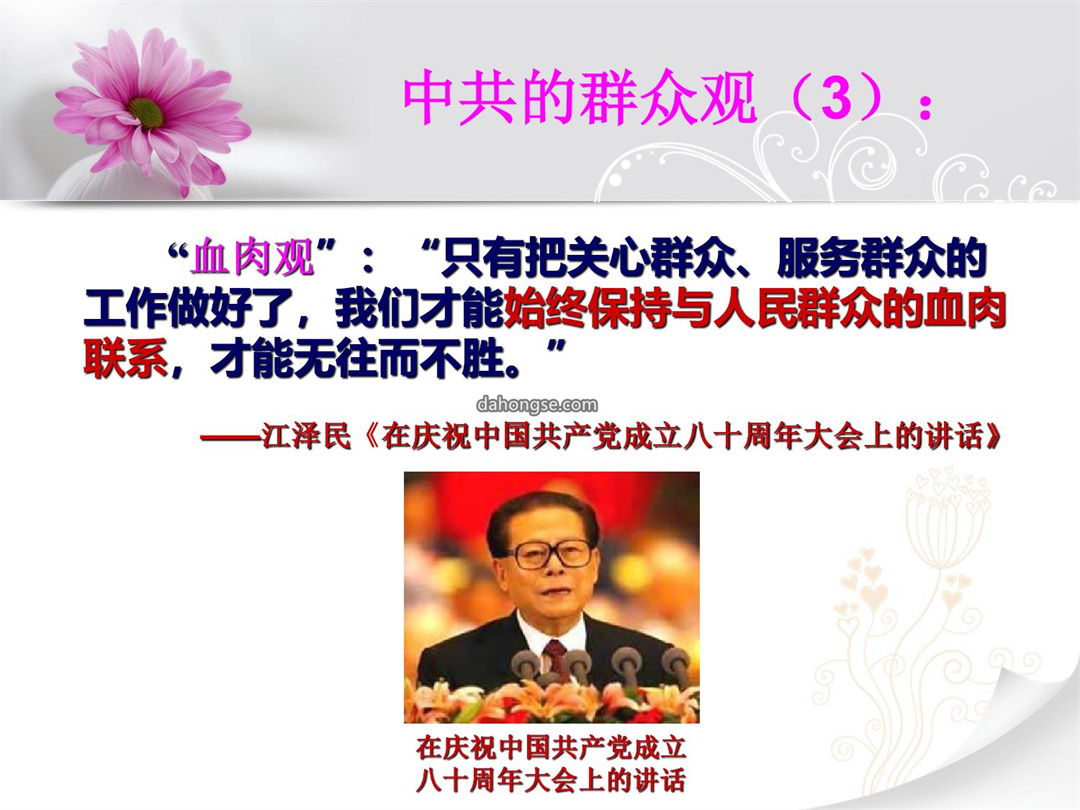 中共的群众观（3）：

“血肉观”：“只有把关心群众、服务群众的工作做好了，我们才能始终保持与人民群众的血肉联系，才能无往而不胜。”

dahongse.com

——江泽民《在庆祝中国共产党成立八十周年大会上的讲话》

在庆祝中国共产党成立八十周年大会上的讲话